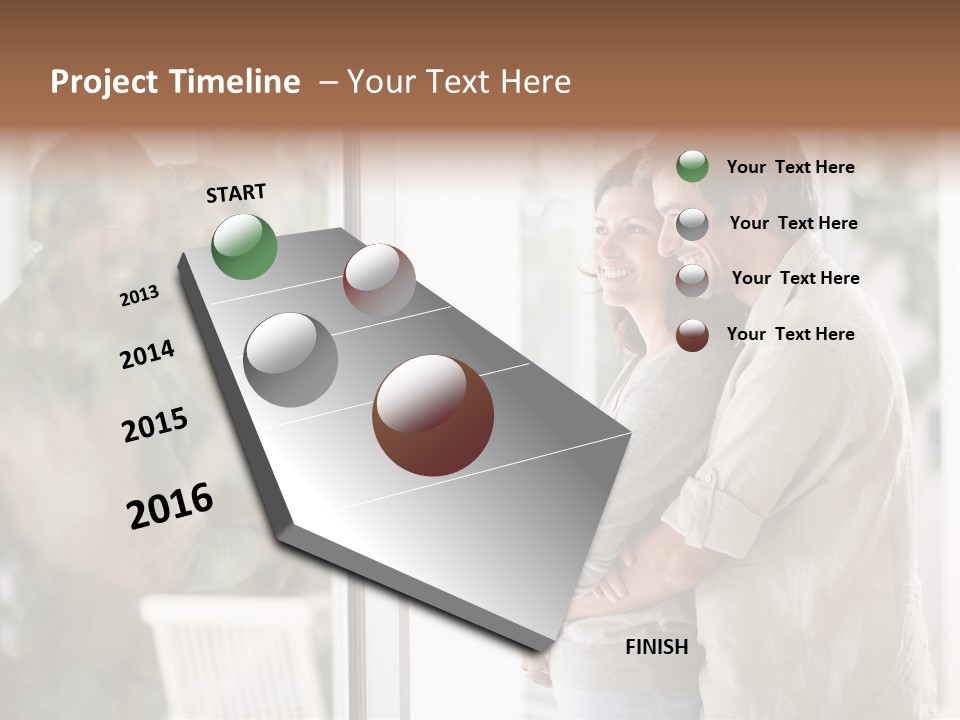 Project Timeline – Your Text Here

START

2013

2014

2015

2016

FINISH

Your Text Here

Your Text Here

Your Text Here

Your Text Here